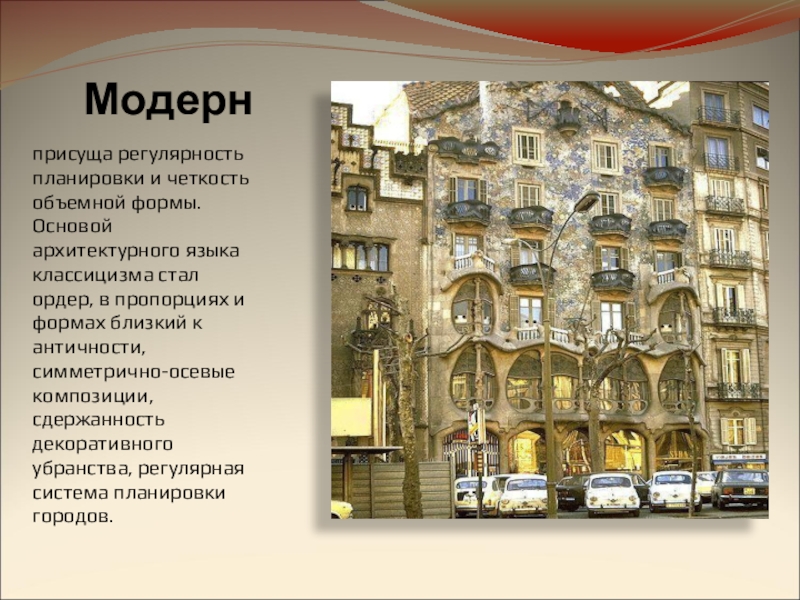 Модерн

присуща регулярность планировки и четкость объемной формы. Основой архитектурного языка классицизма стал ордер, в пропорциях и формах близкий к античности, симметрично-осевые композиции, сдержанность декоративного убранства, регулярная система планировки городов.